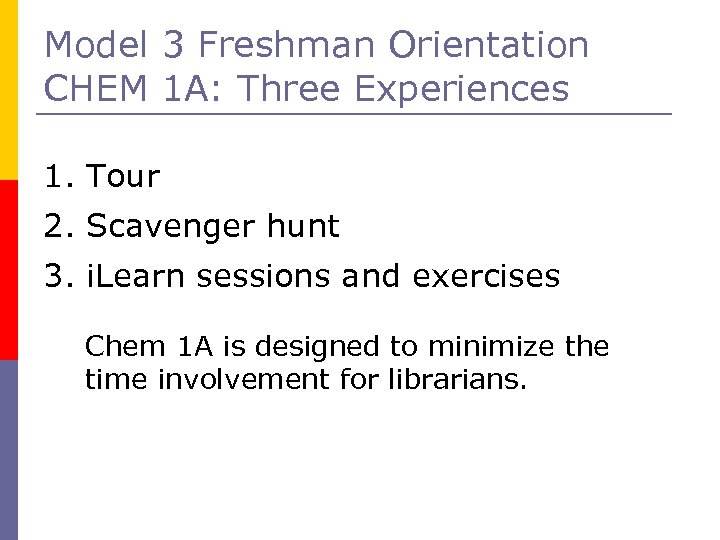 Model 3 Freshman Orientation
CHEM 1A: Three Experiences

1. Tour
2. Scavenger hunt
3. iLearn sessions and exercises

Chem 1A is designed to minimize the time involvement for librarians.